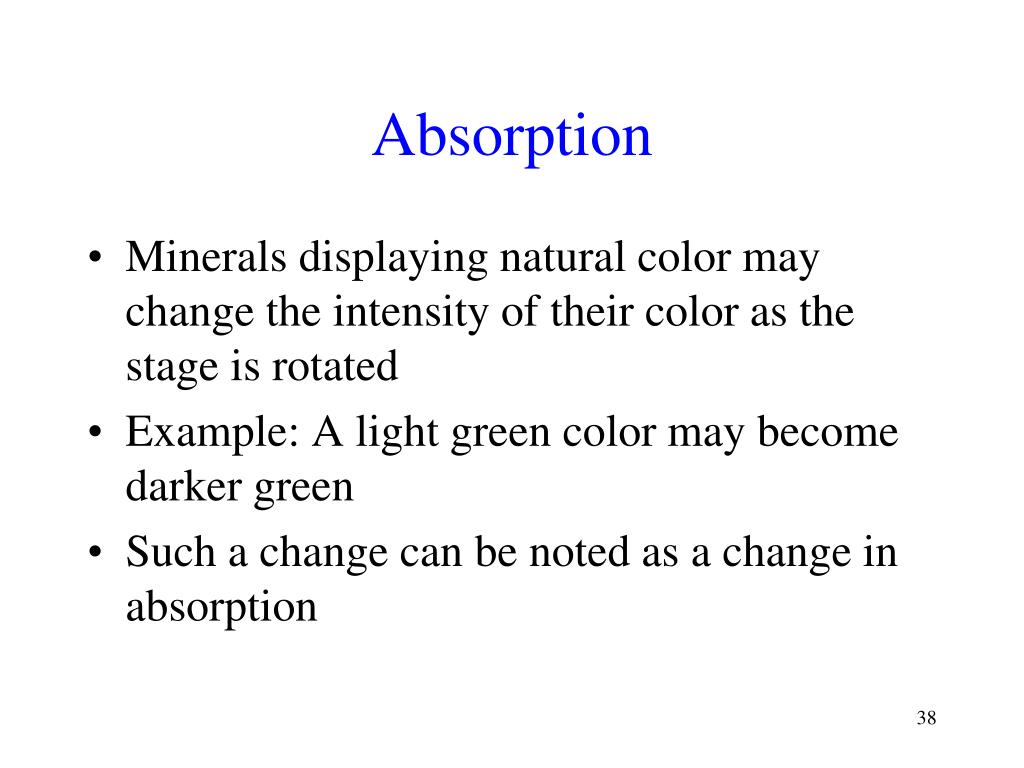 Absorption

• Minerals displaying natural color may change the intensity of their color as the stage is rotated
• Example: A light green color may become darker green
• Such a change can be noted as a change in absorption

38